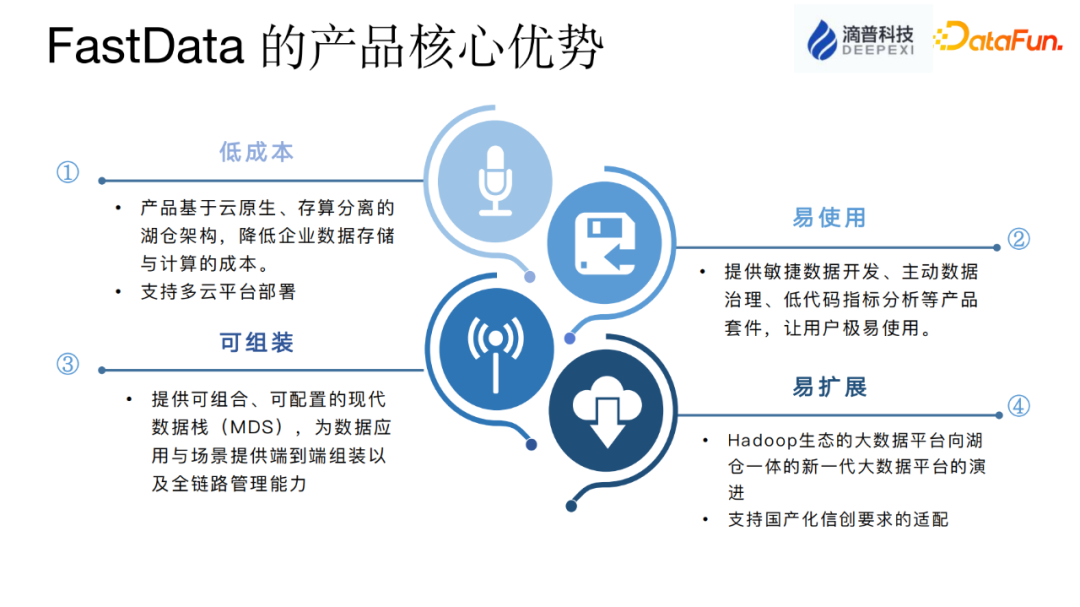 FastData 的产品核心优势

滴普科技 DEEPEXI

DataFun.

①

低成本

• 产品基于云原生、存算分离的湖仓架构，降低企业数据存储与计算的成本。

• 支持多云平台部署

易使用

②

• 提供敏捷数据开发、主动数据治理、低代码指标分析等产品套件，让用户极易使用。

③

可组装

• 提供可组合、可配置的现代数据栈（MDS），为数据应用与场景提供端到端组装以及全链路管理能力

易扩展

④

• Hadoop生态的大数据平台向湖仓一体的新一代大数据平台的演进

• 支持国产化信创要求的适配